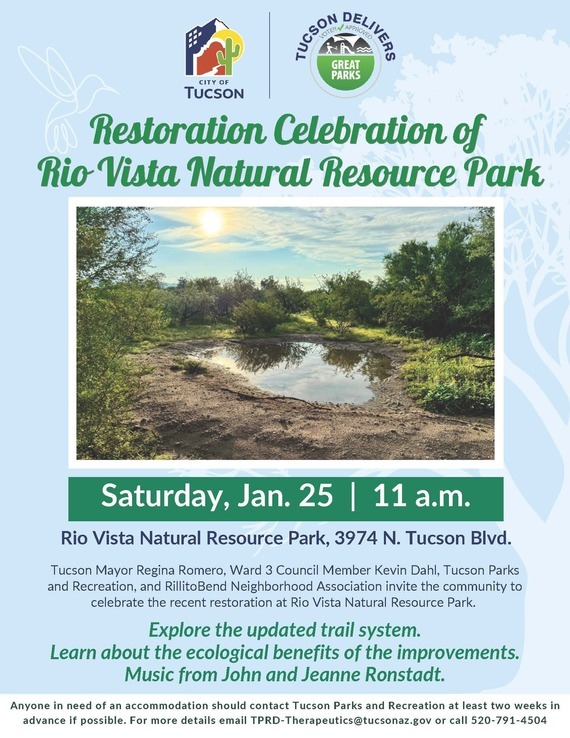 CITY OF TUCSON

TUCSON DELIVERS
VOTER APPROVED
GREAT PARKS

Restoration Celebration of Rio Vista Natural Resource Park

Saturday, Jan. 25 | 11 a.m.

Rio Vista Natural Resource Park, 3974 N. Tucson Blvd.

Tucson Mayor Regina Romero, Ward 3 Council Member Kevin Dahl, Tucson Parks and Recreation, and RillitoBend Neighborhood Association invite the community to celebrate the recent restoration at Rio Vista Natural Resource Park.

Explore the updated trail system.
Learn about the ecological benefits of the improvements.
Music from John and Jeanne Ronstadt.

Anyone in need of an accommodation should contact Tucson Parks and Recreation at least two weeks in advance if possible. For more details email TPRD-Therapeutics@tucsonaz.gov or call 520-791-4504